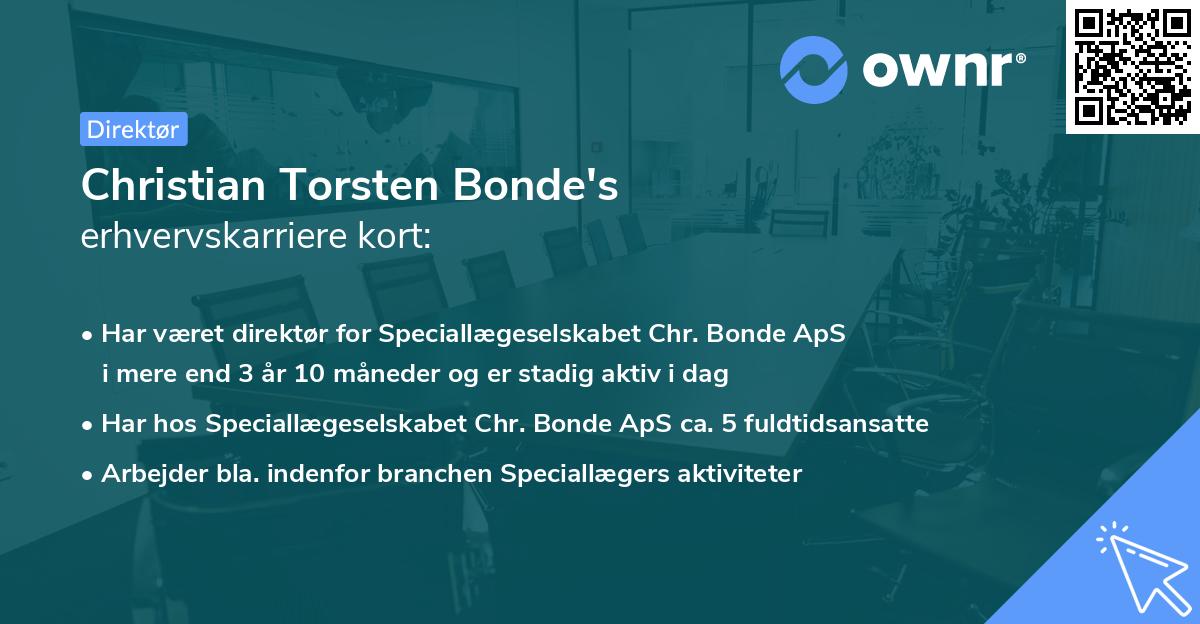 ownr®

Direktør

Christian Torsten Bonde's
erhvervskarriere kort:

• Har været direktør for Speciallægeselskabet Chr. Bonde ApS i mere end 3 år 10 måneder og er stadig aktiv i dag

• Har hos Speciallægeselskabet Chr. Bonde ApS ca. 5 fuldtidsansatte

• Arbejder bla. indenfor branchen Speciallægers aktiviteter